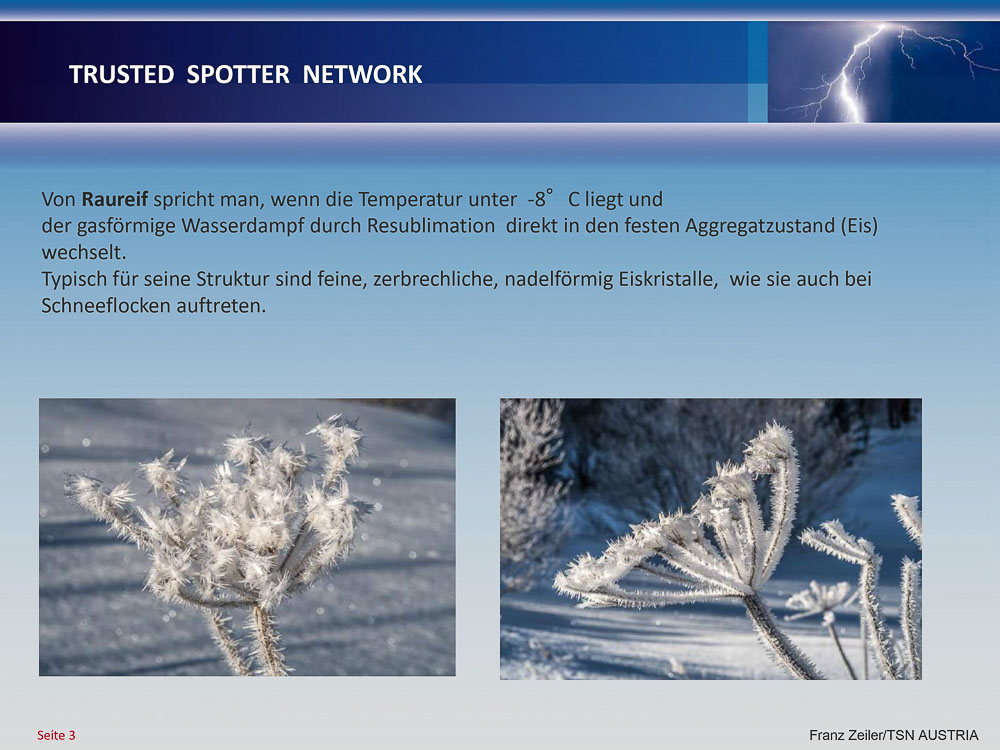 TRUSTED SPOTTER NETWORK

Von **Raureif** spricht man, wenn die Temperatur unter -8° C liegt und der gasförmige Wasserdampf durch Resublimation direkt in den festen Aggregatzustand (Eis) wechselt.
Typisch für seine Struktur sind feine, zerbrechliche, nadelförmig Eiskristalle, wie sie auch bei Schneeflocken auftreten.

Seite 3

Franz Zeiler/TSN AUSTRIA